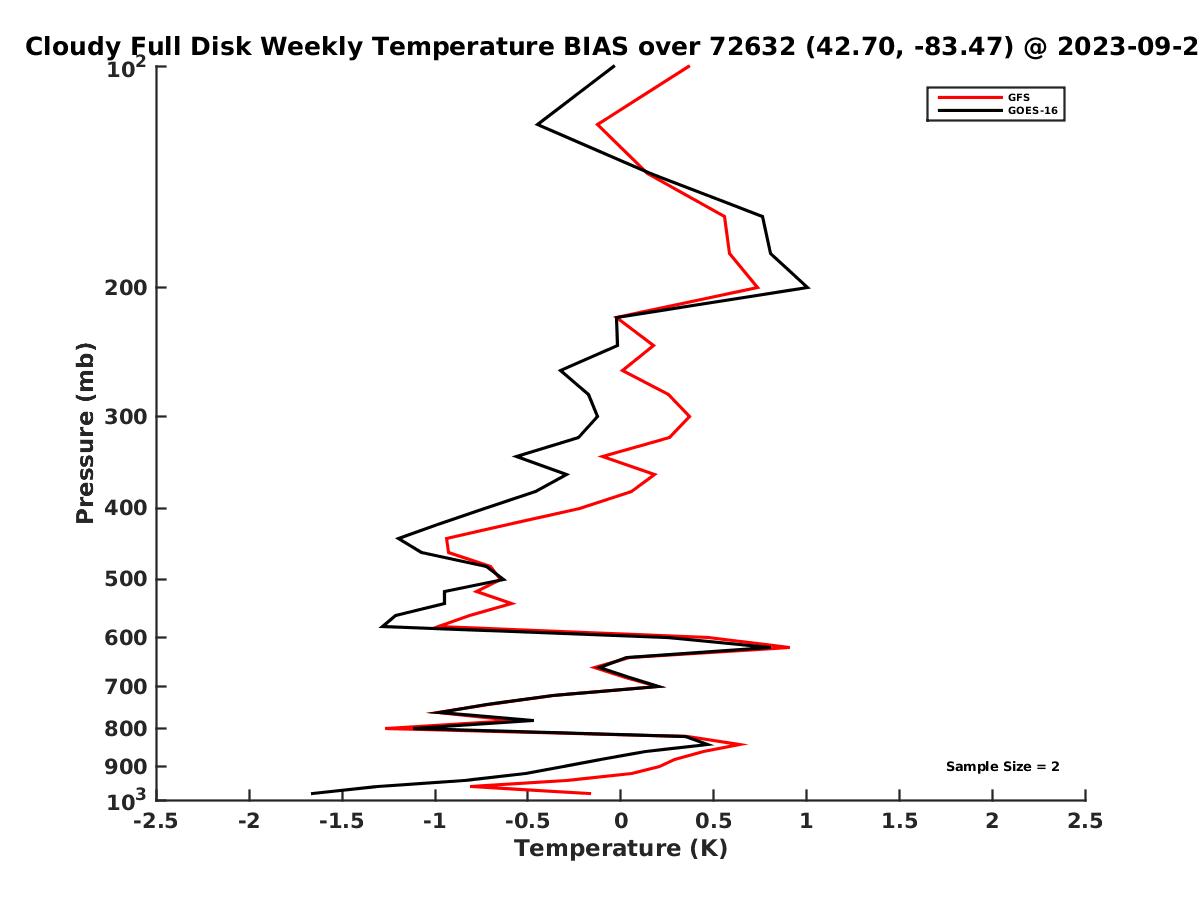 Cloudy Full Disk Weekly Temperature BIAS over 72632 (42.70, -83.47) @ 2023-09-2

GFS
GOES-16

Pressure (mb)

$10^2$
200
300
400
500
600
700
800
900
$10^3$

Sample Size = 2

-2.5
-2
-1.5
-1
-0.5
0
0.5
1
1.5
2
2.5

Temperature (K)